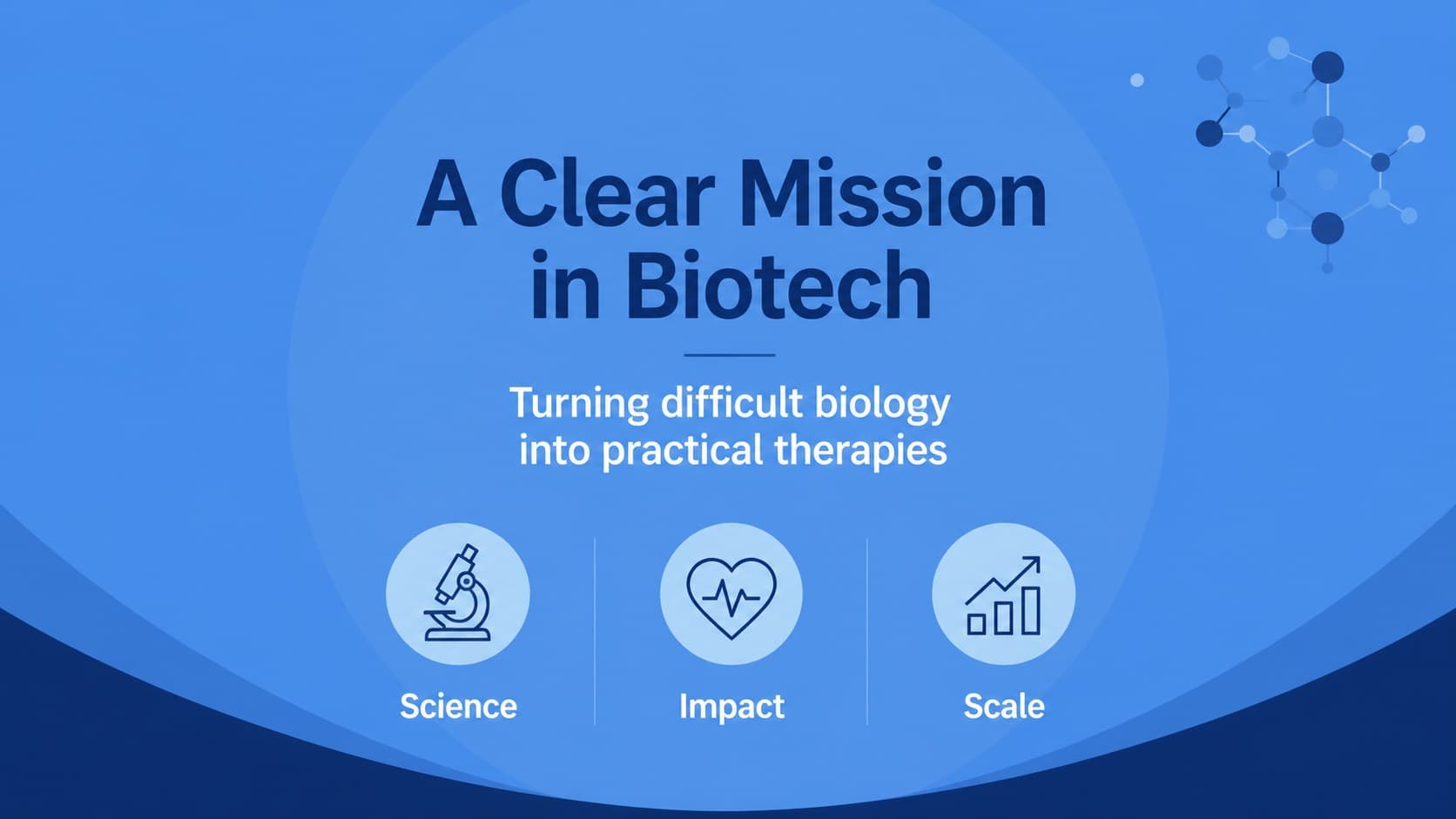 A Clear Mission in Biotech

Turning difficult biology into practical therapies

Science

Impact

Scale